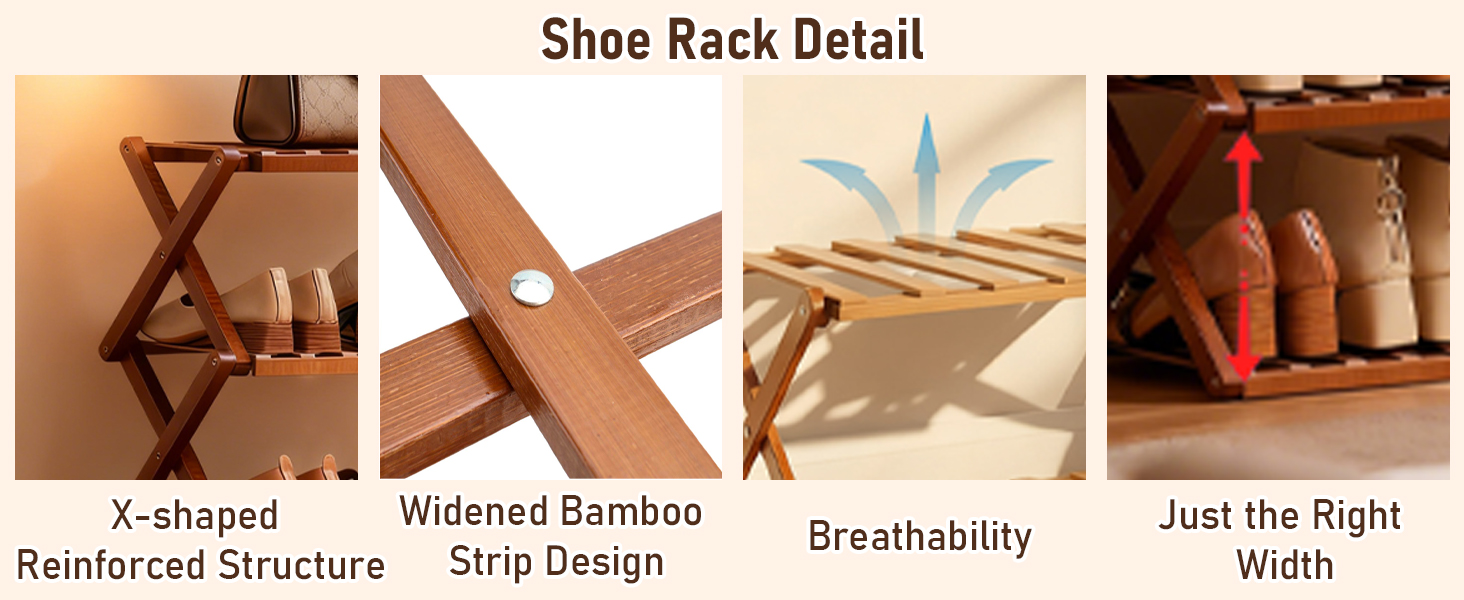 Shoe Rack Detail

X-shaped Reinforced Structure

Widened Bamboo Strip Design

Breathability

Just the Right Width